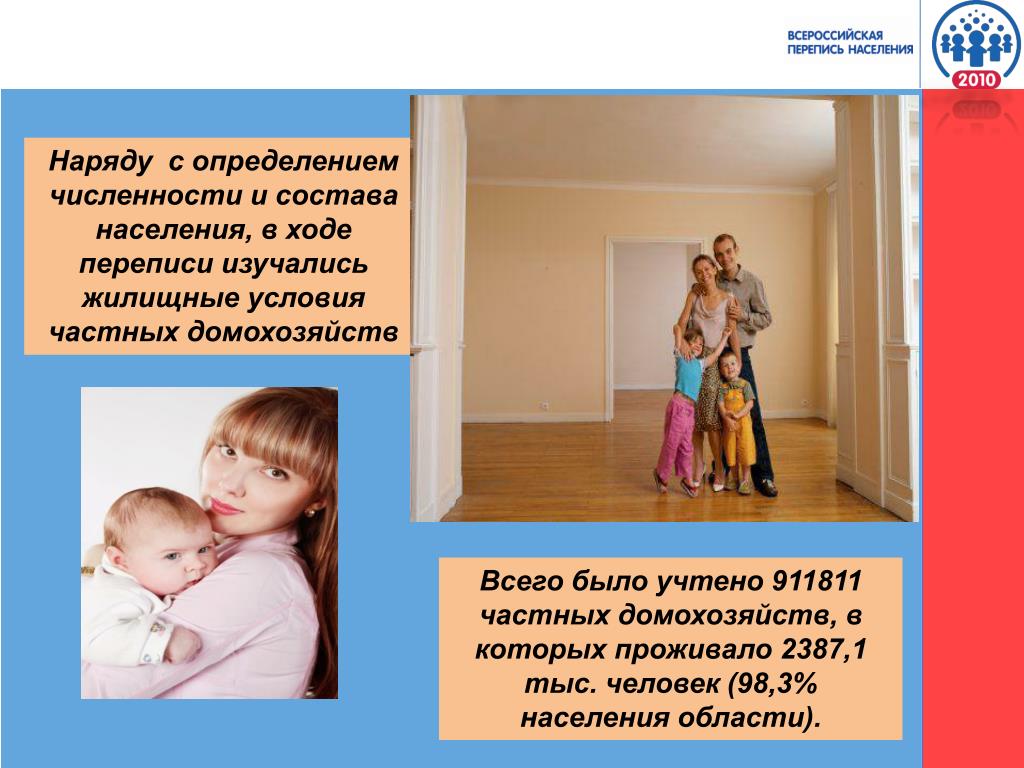 ВСЕРОССИЙСКАЯ ПЕРЕПИСЬ НАСЕЛЕНИЯ

2010

Наряду с определением численности и состава населения, в ходе переписи изучались жилищные условия частных домохозяйств

Всего было учтено 911811 частных домохозяйств, в которых проживало 2387,1 тыс. человек (98,3% населения области).